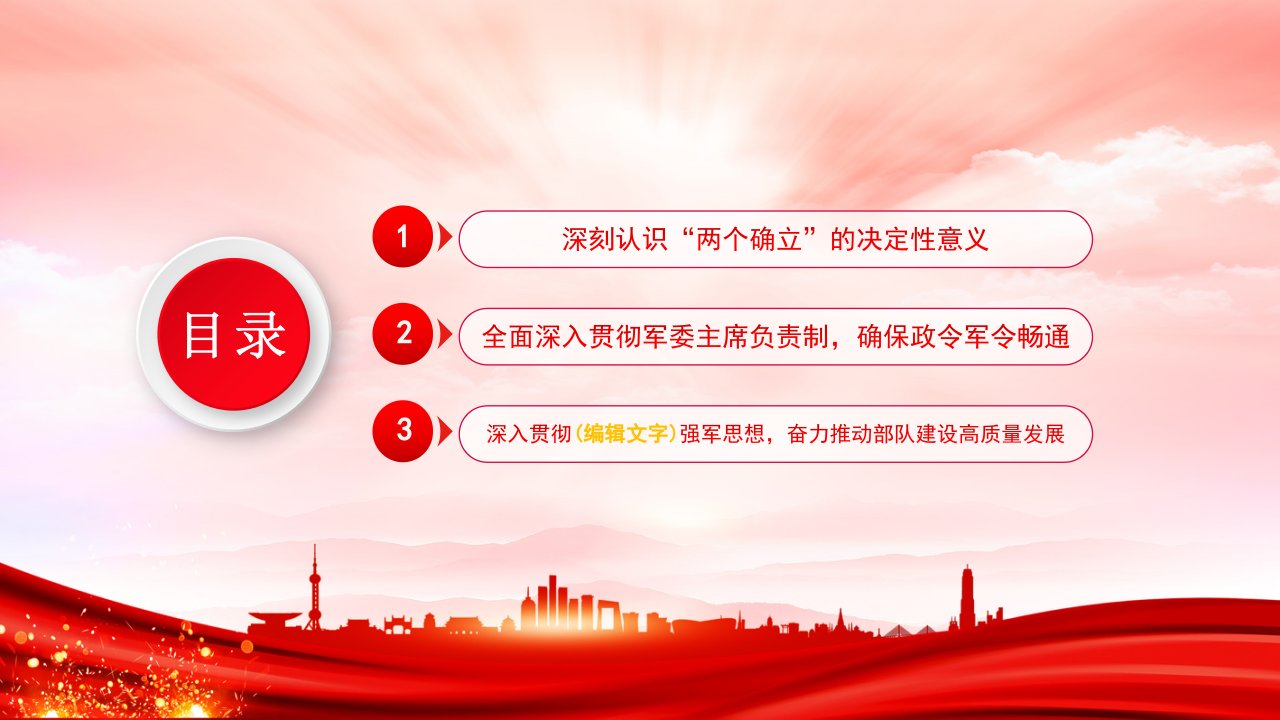 目录

1
深刻认识“两个确立”的决定性意义

2
全面深入贯彻军委主席负责制，确保政令军令畅通

3
深入贯彻（编辑文字）强军思想，奋力推动部队建设高质量发展